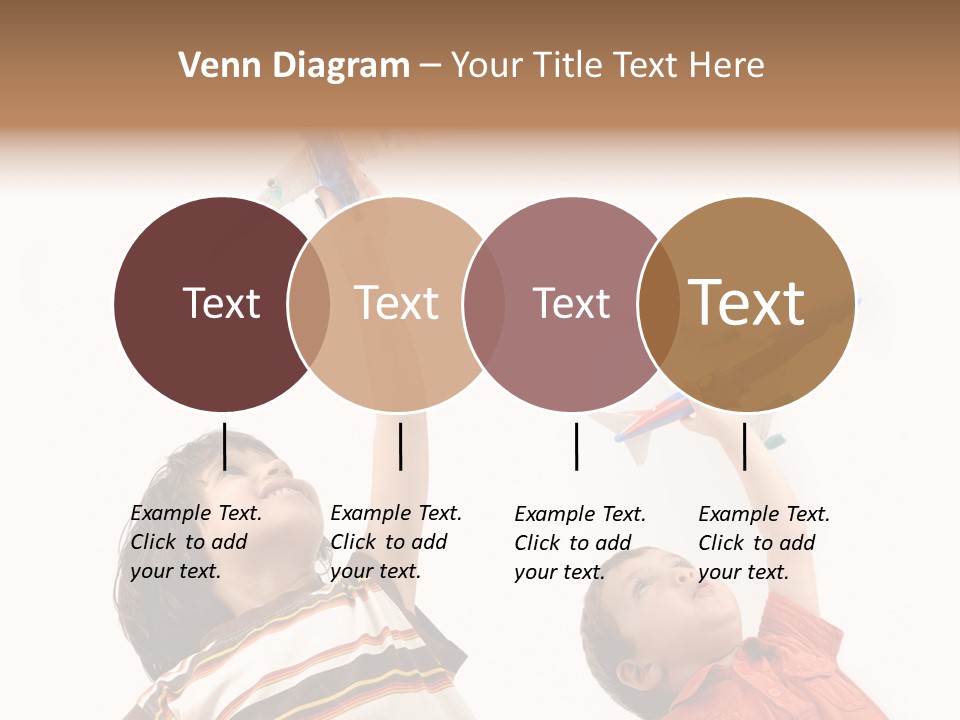 Venn Diagram – Your Title Text Here

Text

Text

Text

Text

Example Text. Click to add your text.

Example Text. Click to add your text.

Example Text. Click to add your text.

Example Text. Click to add your text.